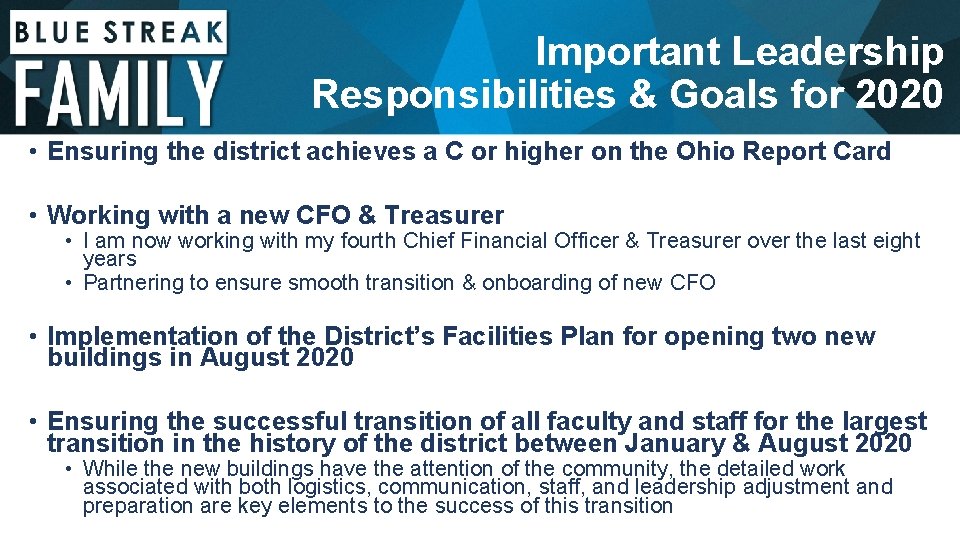 BLUE STREAK
FAMILY

Important Leadership
Responsibilities & Goals for 2020

• Ensuring the district achieves a C or higher on the Ohio Report Card

• Working with a new CFO & Treasurer
• I am now working with my fourth Chief Financial Officer & Treasurer over the last eight years
• Partnering to ensure smooth transition & onboarding of new CFO

• Implementation of the District's Facilities Plan for opening two new buildings in August 2020

• Ensuring the successful transition of all faculty and staff for the largest transition in the history of the district between January & August 2020
• While the new buildings have the attention of the community, the detailed work associated with both logistics, communication, staff, and leadership adjustment and preparation are key elements to the success of this transition